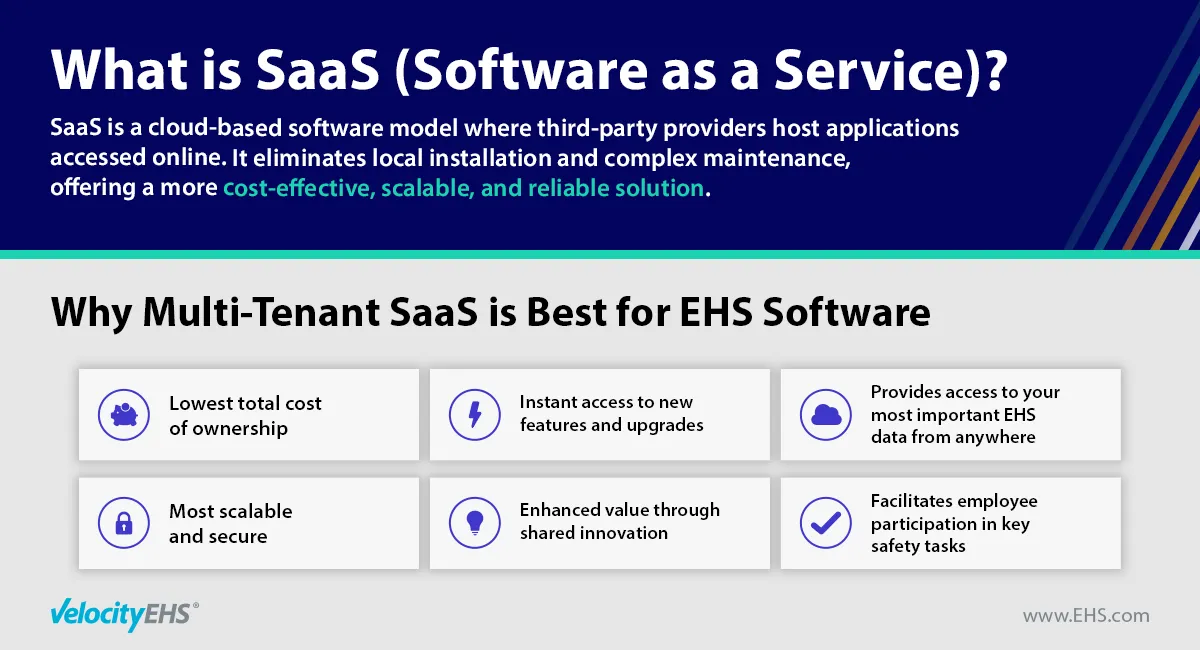 What is SaaS (Software as a Service)?

SaaS is a cloud-based software model where third-party providers host applications accessed online. It eliminates local installation and complex maintenance, offering a more cost-effective, scalable, and reliable solution.

Why Multi-Tenant SaaS is Best for EHS Software

Lowest total cost of ownership

Instant access to new features and upgrades

Provides access to your most important EHS data from anywhere

Most scalable and secure

Enhanced value through shared innovation

Facilitates employee participation in key safety tasks

VelocityEHS®

www.EHS.com